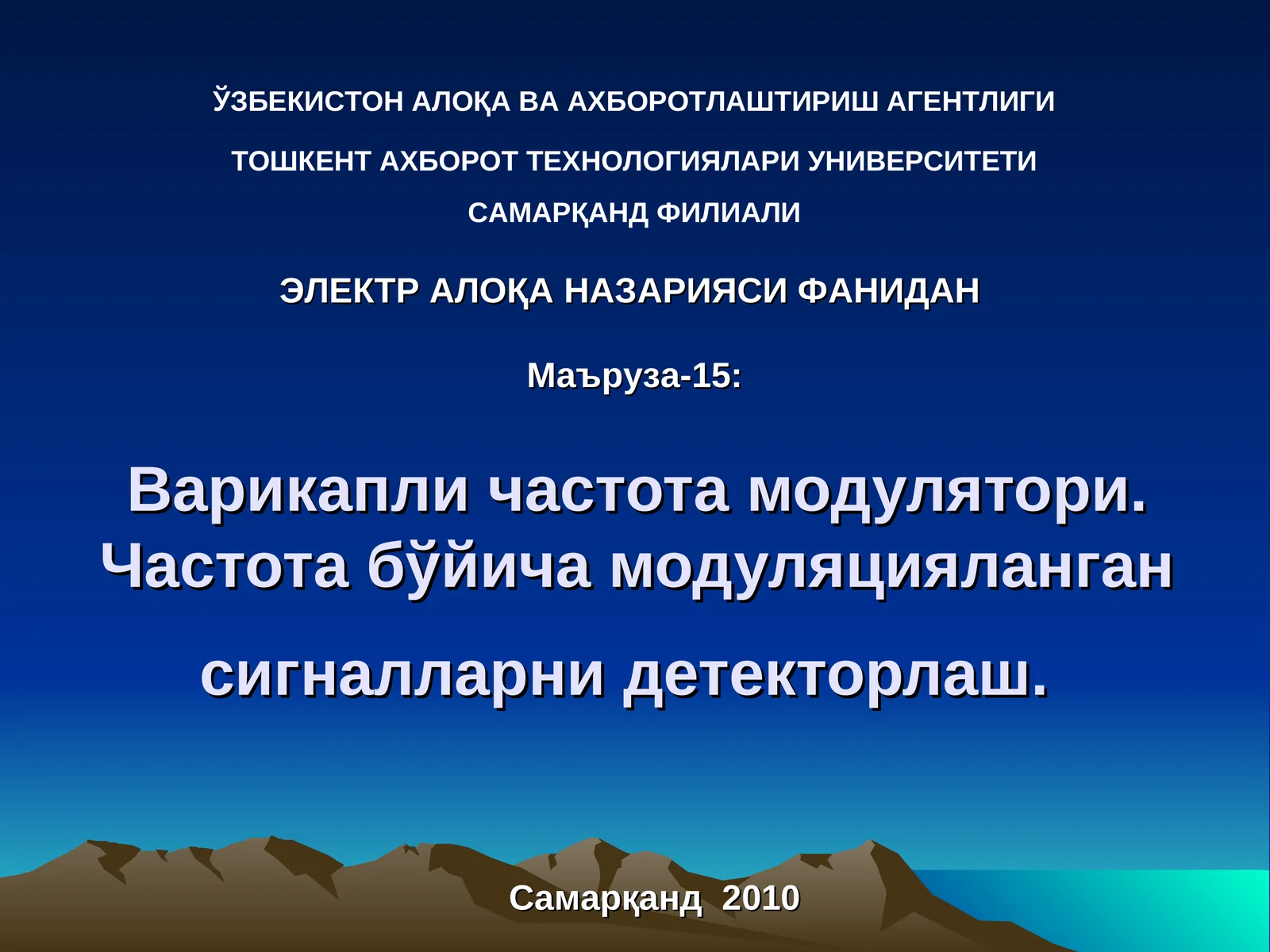 ЎЗБЕКИСТОН АЛОҚА ВА АХБОРОТЛАШТИРИШ АГЕНТЛИГИ

ТОШКЕНТ АХБОРОТ ТЕХНОЛОГИЯЛАРИ УНИВЕРСИТЕТИ

САМАРҚАНД ФИЛИАЛИ

ЭЛЕКТР АЛОҚА НАЗАРИЯСИ ФАНИДАН

Маъруза-15:

Варикапли частота модулятори. Частота бўйича модуляцияланган сигналларни детекторлаш.

Самарқанд 2010